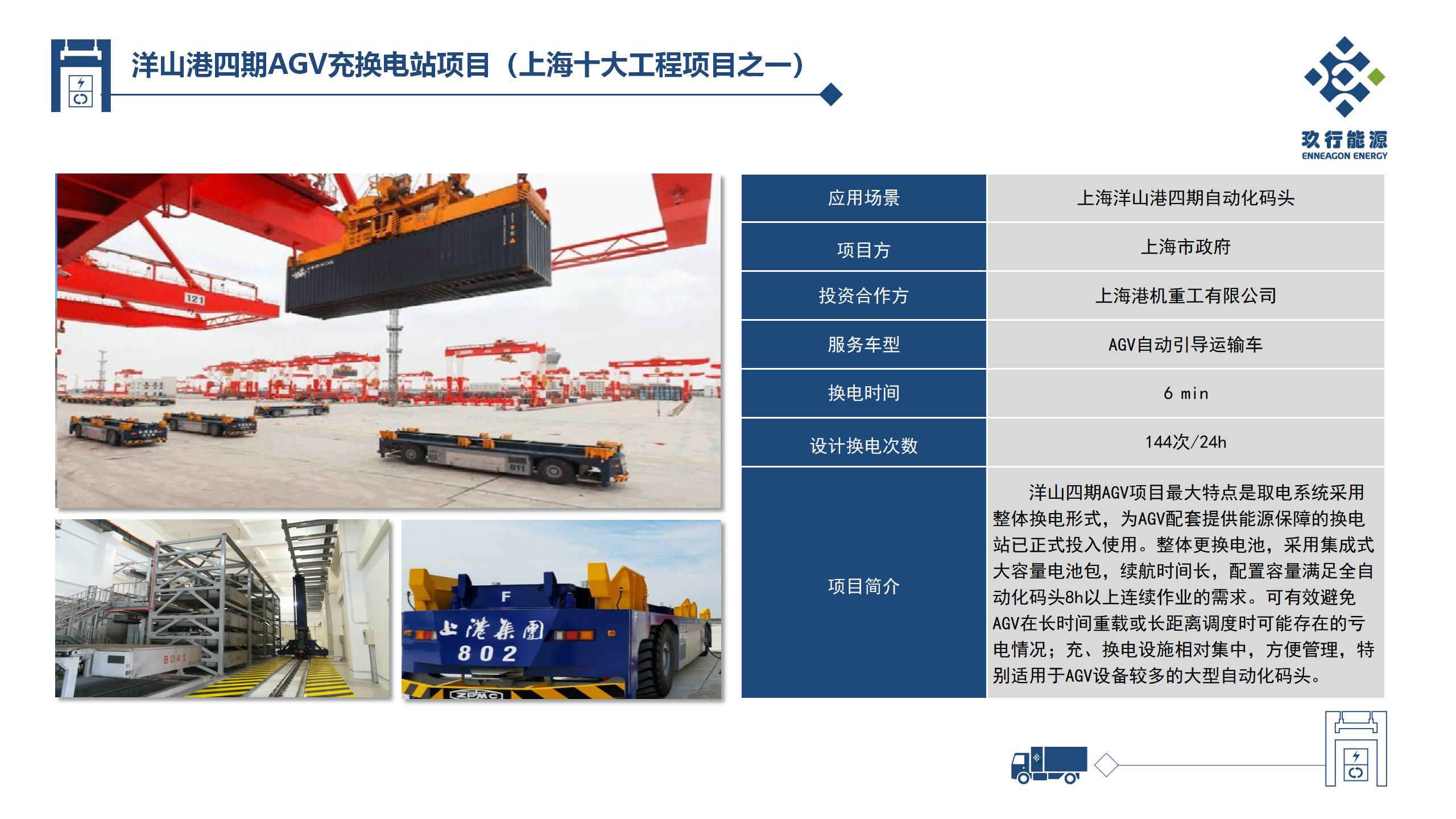 洋山港四期AGV充换电站项目（上海十大工程项目之一）

玖行能源
ENNEAGON ENERGY

121

811

B041

F
上港集团
802

ZPMC

| 应用场景 | 上海洋山港四期自动化码头 |
|---|---|
| 项目方 | 上海市政府 |
| 投资合作方 | 上海港机重工有限公司 |
| 服务车型 | AGV自动引导运输车 |
| 换电时间 | 6 min |
| 设计换电次数 | 144次/24h |
| 项目简介 | 洋山四期AGV项目最大特点是取电系统采用整体换电形式，为AGV配套提供能源保障的换电站已正式投入使用。整体更换电池，采用集成式大容量电池包，续航时间长，配置容量满足全自动化码头8h以上连续作业的需求。可有效避免AGV在长时间重载或长距离调度时可能存在的亏电情况；充、换电设施相对集中，方便管理，特别适用于AGV设备较多的大型自动化码头。 |